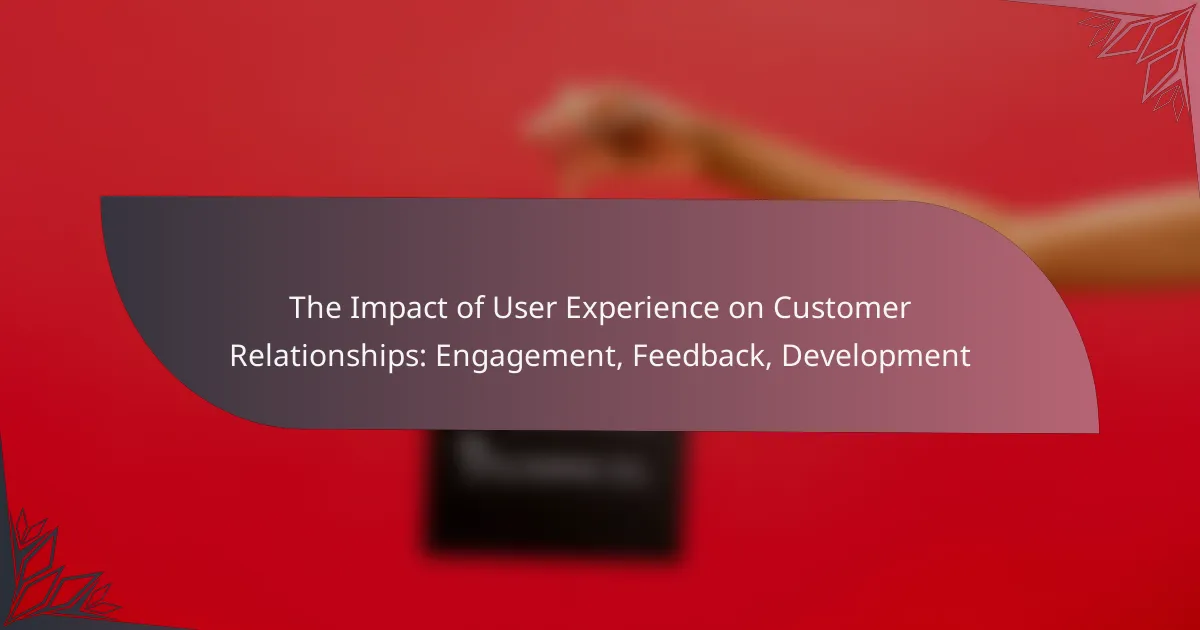 The Impact of User Experience on Customer Relationships: Engagement, Feedback, Development